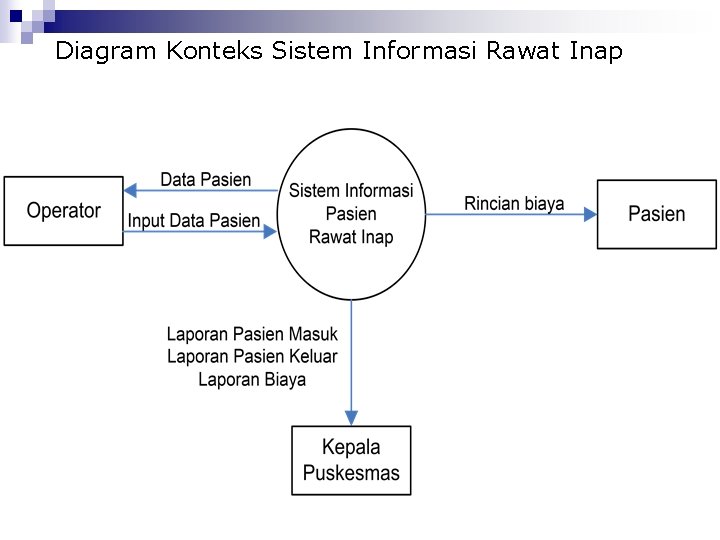 Diagram Konteks Sistem Informasi Rawat Inap

Operator

Data Pasien

Input Data Pasien

Sistem Informasi Pasien Rawat Inap

Rincian biaya

Pasien

Laporan Pasien Masuk
Laporan Pasien Keluar
Laporan Biaya

Kepala Puskesmas